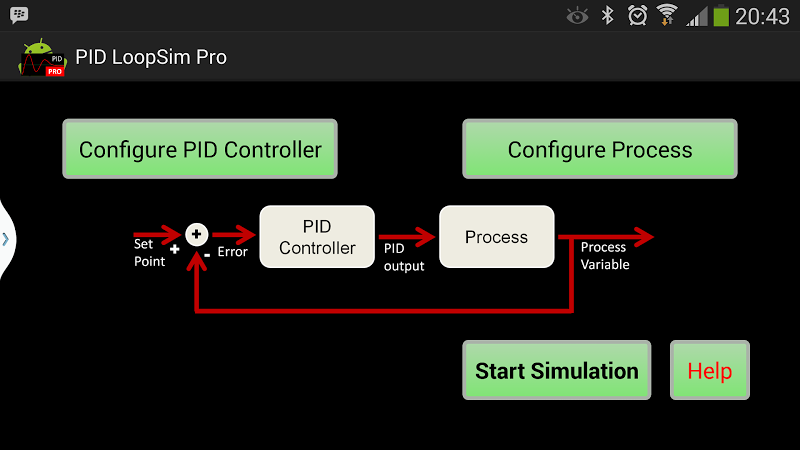 20:43

PID PRO PID LoopSim Pro

Configure PID Controller

Configure Process

Set Point

+

+

-

Error

PID Controller

PID output

Process

Process Variable

Start Simulation

Help